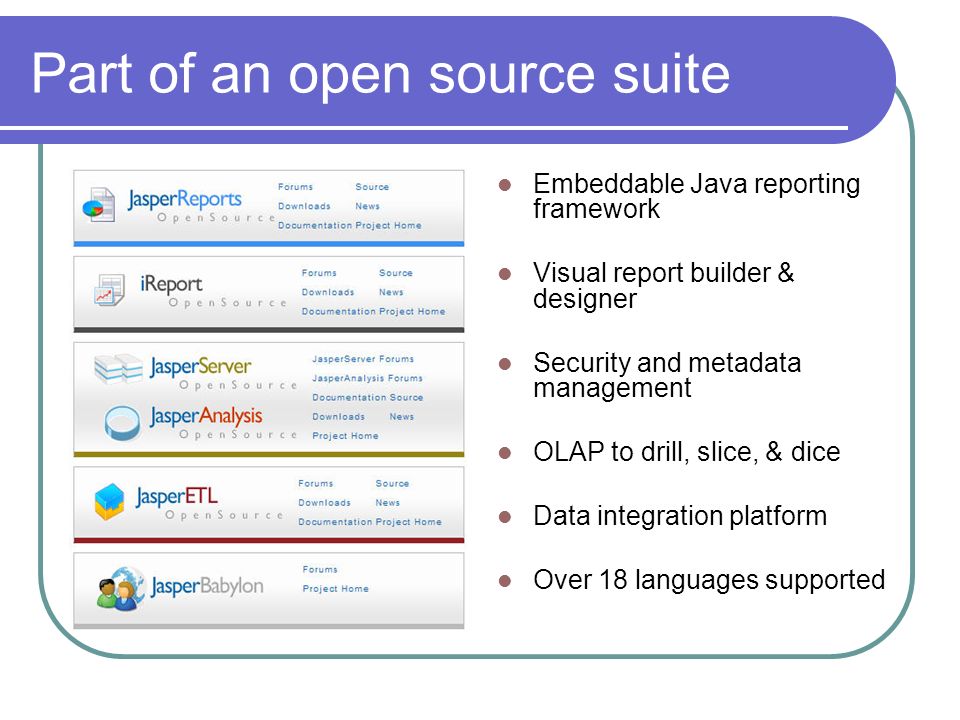 Part of an open source suite

JasperReports
OpenSource
Forums Source
Downloads News
Documentation Project Home

iReport
OpenSource
Forums Source
Downloads News
Documentation Project Home

JasperServer
OpenSource
JasperAnalysis
OpenSource
JasperServer Forums
JasperAnalysis Forums
Documentation Source
Downloads News
Project Home

JasperETL
OpenSource
Forums Source
Downloads News
Documentation Project Home

JasperBabylon
Forums
Project Home

- Embeddable Java reporting framework
- Visual report builder & designer
- Security and metadata management
- OLAP to drill, slice, & dice
- Data integration platform
- Over 18 languages supported